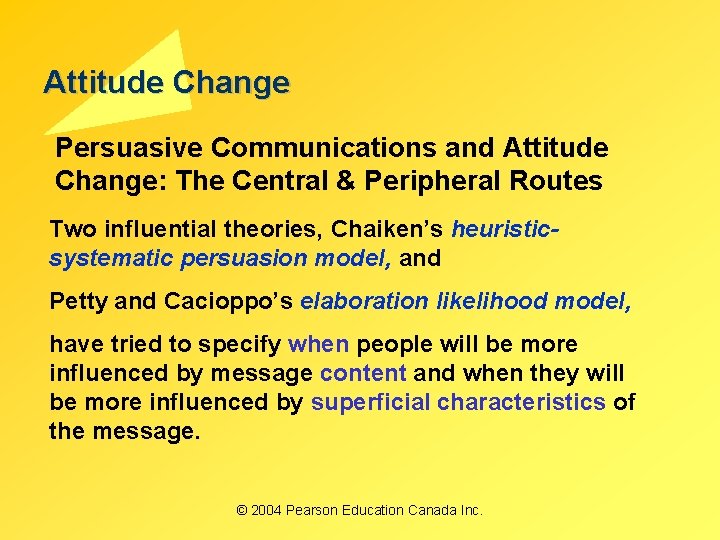 Attitude Change

Persuasive Communications and Attitude Change: The Central & Peripheral Routes

Two influential theories, Chaiken's heuristic-systematic persuasion model, and

Petty and Cacioppo's elaboration likelihood model,

have tried to specify when people will be more influenced by message content and when they will be more influenced by superficial characteristics of the message.

© 2004 Pearson Education Canada Inc.